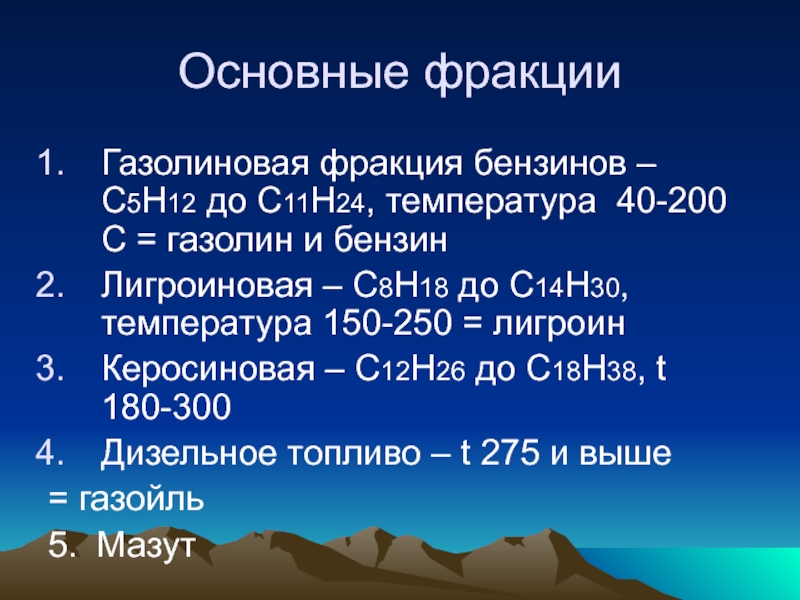 Основные фракции

1. Газолиновая фракция бензинов – $C_5H_{12}$ до $C_{11}H_{24}$, температура 40-200 С = газолин и бензин
2. Лигроиновая – $C_8H_{18}$ до $C_{14}H_{30}$, температура 150-250 = лигроин
3. Керосиновая – $C_{12}H_{26}$ до $C_{18}H_{38}$, t 180-300
4. Дизельное топливо – t 275 и выше = газойль
5. Мазут